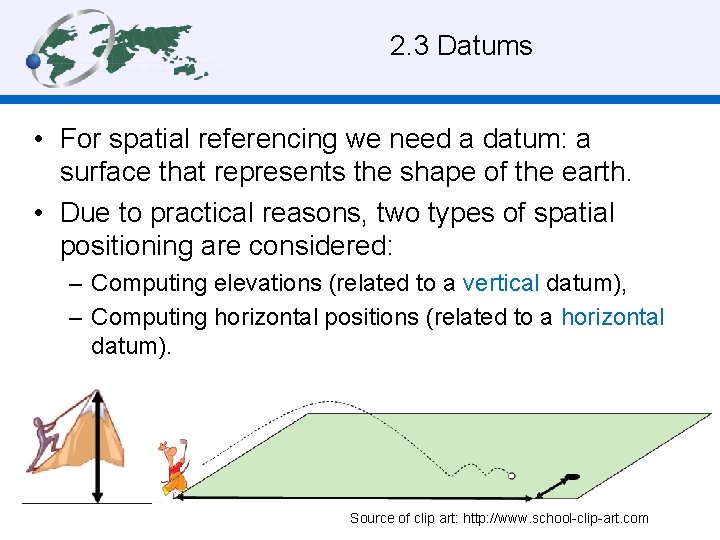 2.3 Datums

• For spatial referencing we need a datum: a surface that represents the shape of the earth.

• Due to practical reasons, two types of spatial positioning are considered:
– Computing elevations (related to a vertical datum),
– Computing horizontal positions (related to a horizontal datum).

Source of clip art: http://www.school-clip-art.com